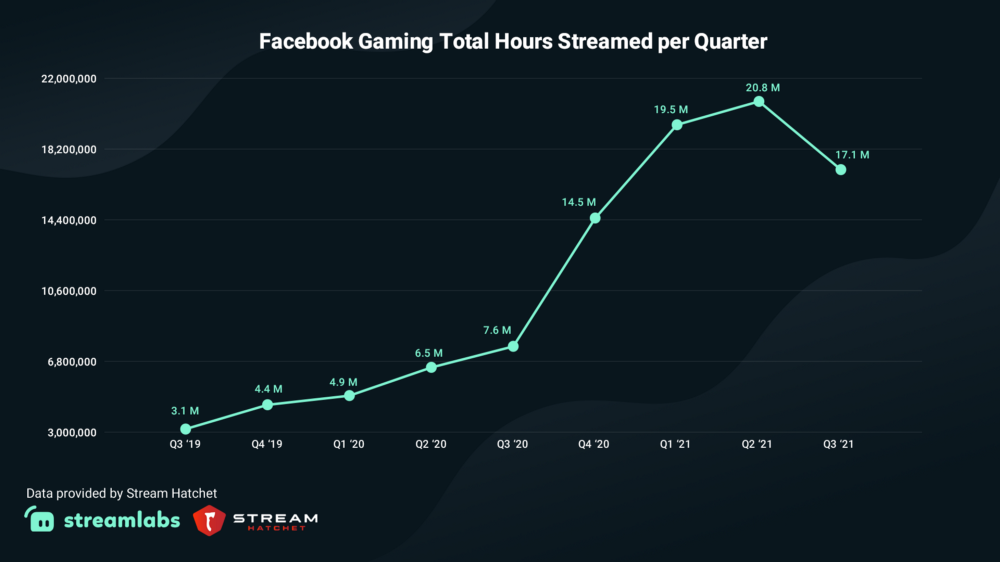 Facebook Gaming Total Hours Streamed per Quarter

22,000,000
18,200,000
14,400,000
10,600,000
6,800,000
3,000,000

3.1 M
4.4 M
4.9 M
6.5 M
7.6 M
14.5 M
19.5 M
20.8 M
17.1 M

Q3 '19
Q4 '19
Q1 '20
Q2 '20
Q3 '20
Q4 '20
Q1 '21
Q2 '21
Q3 '21

Data provided by Stream Hatchet
streamlabs
STREAM HATCHET